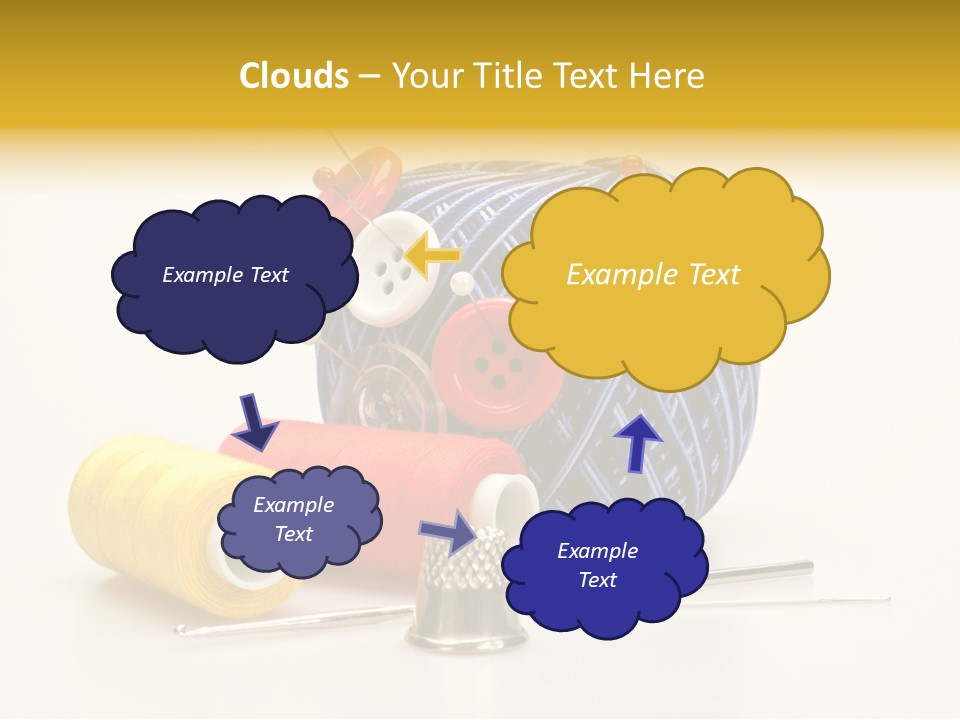 Clouds – Your Title Text Here

Example Text

Example Text

Example Text

Example Text